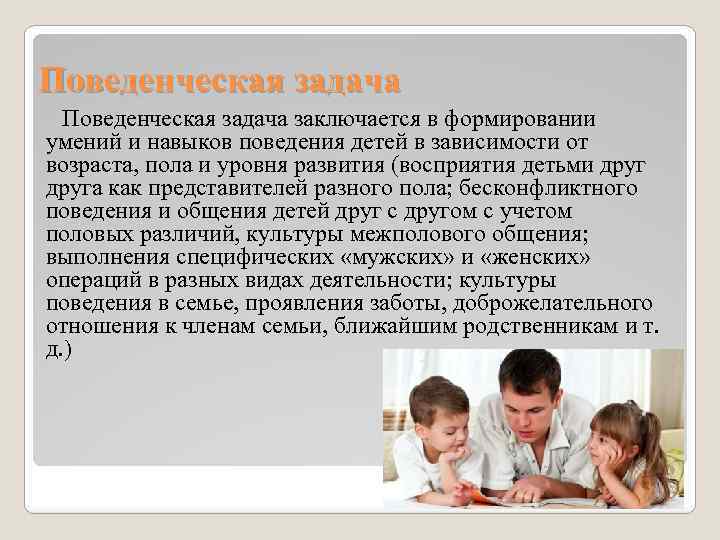 Поведенческая задача

Поведенческая задача заключается в формировании умений и навыков поведения детей в зависимости от возраста, пола и уровня развития (восприятия детьми друг друга как представителей разного пола; бесконфликтного поведения и общения детей друг с другом с учетом половых различий, культуры межполового общения; выполнения специфических «мужских» и «женских» операций в разных видах деятельности; культуры поведения в семье, проявления заботы, доброжелательного отношения к членам семьи, ближайшим родственникам и т. д.)